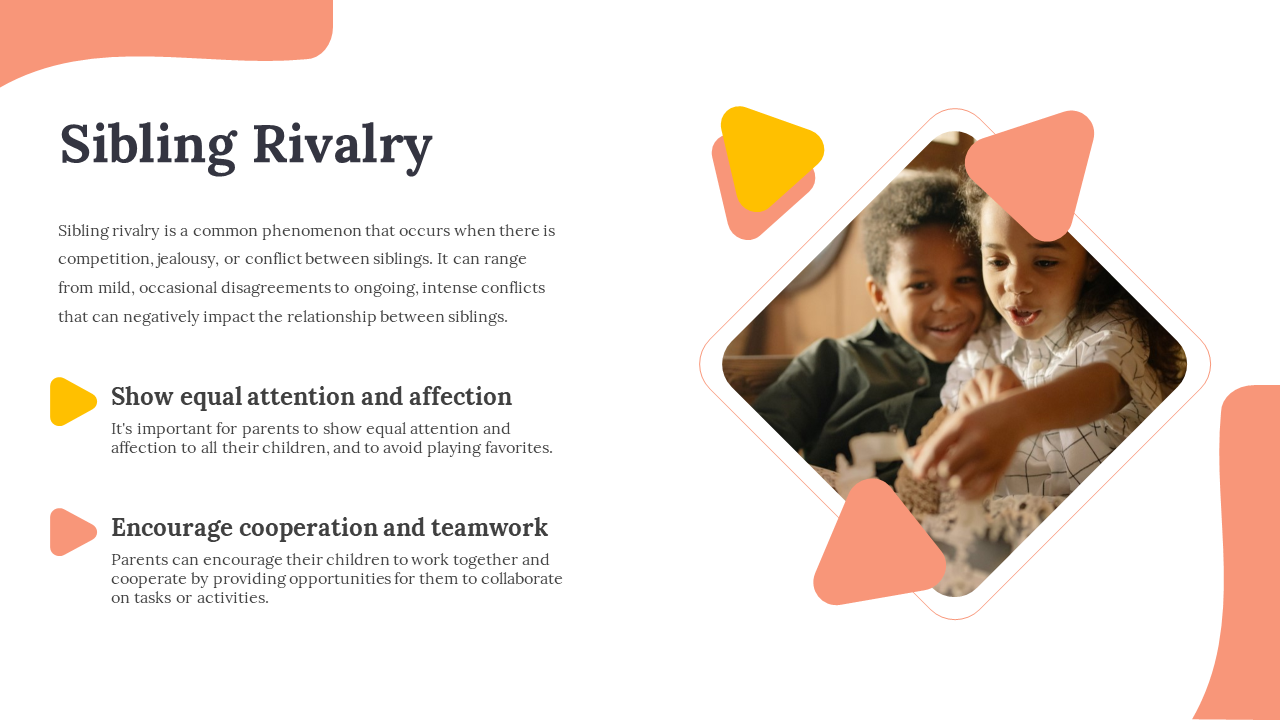 Sibling Rivalry

Sibling rivalry is a common phenomenon that occurs when there is competition, jealousy, or conflict between siblings. It can range from mild, occasional disagreements to ongoing, intense conflicts that can negatively impact the relationship between siblings.

Show equal attention and affection

It's important for parents to show equal attention and affection to all their children, and to avoid playing favorites.

Encourage cooperation and teamwork

Parents can encourage their children to work together and cooperate by providing opportunities for them to collaborate on tasks or activities.